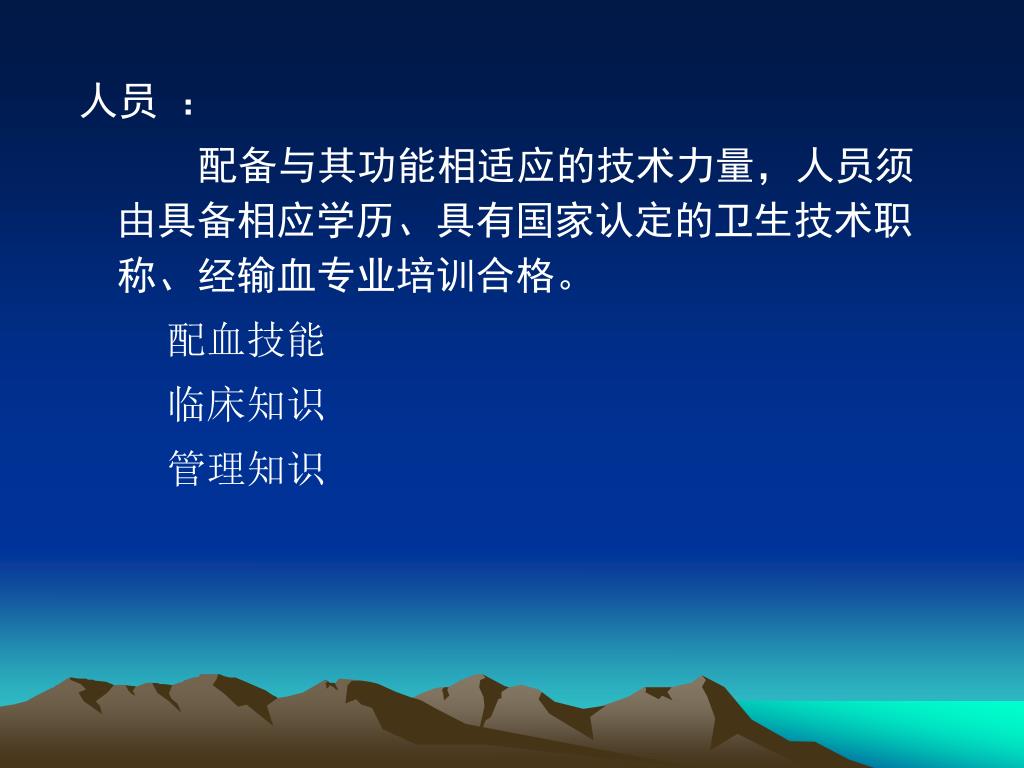 人员 ：

配备与其功能相适应的技术力量，人员须由具备相应学历、具有国家认定的卫生技术职称、经输血专业培训合格。

配血技能

临床知识

管理知识